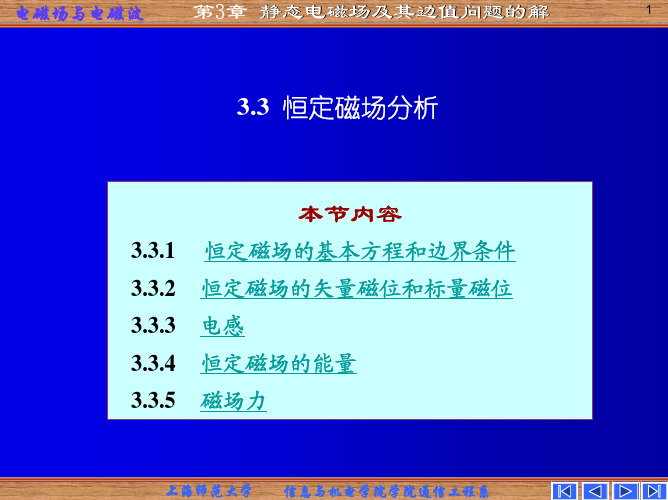 电磁场与电磁波　　第3章　静态电磁场及其边值问题的解　　1

3.3 恒定磁场分析

本节内容

3.3.1　恒定磁场的基本方程和边界条件

3.3.2　恒定磁场的矢量磁位和标量磁位

3.3.3　电感

3.3.4　恒定磁场的能量

3.3.5　磁场力

上海师范大学　　信息与机电学院学院通信工程系